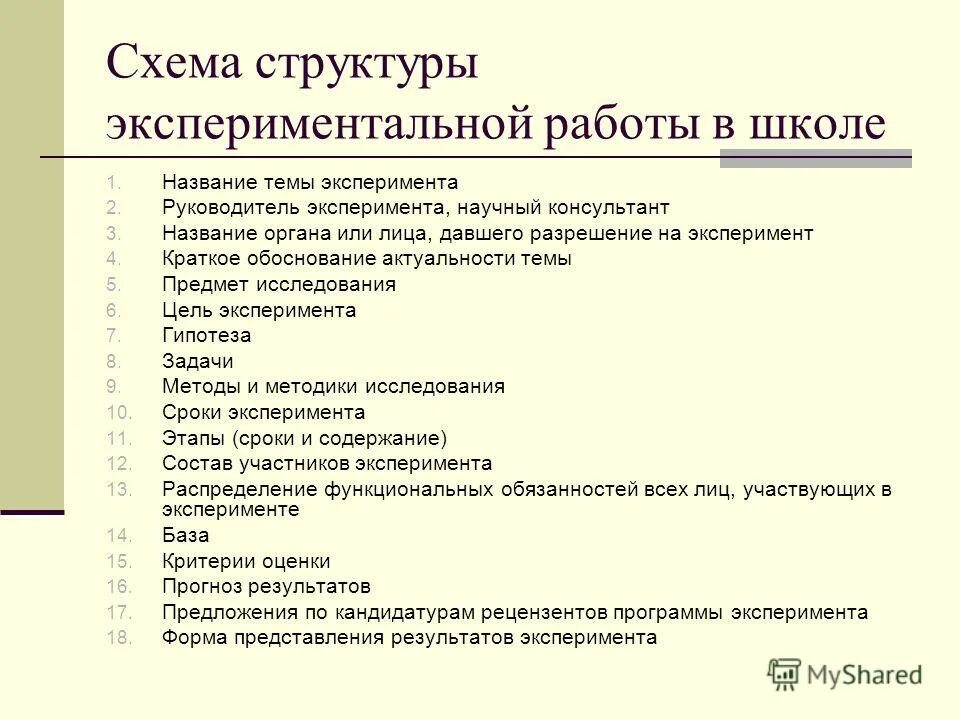 Схема структуры экспериментальной работы в школе

1. Название темы эксперимента
2. Руководитель эксперимента, научный консультант
3. Название органа или лица, давшего разрешение на эксперимент
4. Краткое обоснование актуальности темы
5. Предмет исследования
6. Цель эксперимента
7. Гипотеза
8. Задачи
9. Методы и методики исследования
10. Сроки эксперимента
11. Этапы (сроки и содержание)
12. Состав участников эксперимента
13. Распределение функциональных обязанностей всех лиц, участвующих в эксперименте
14. База
15. Критерии оценки
16. Прогноз результатов
17. Предложения по кандидатурам рецензентов программы эксперимента
18. Форма представления результатов эксперимента

MyShared